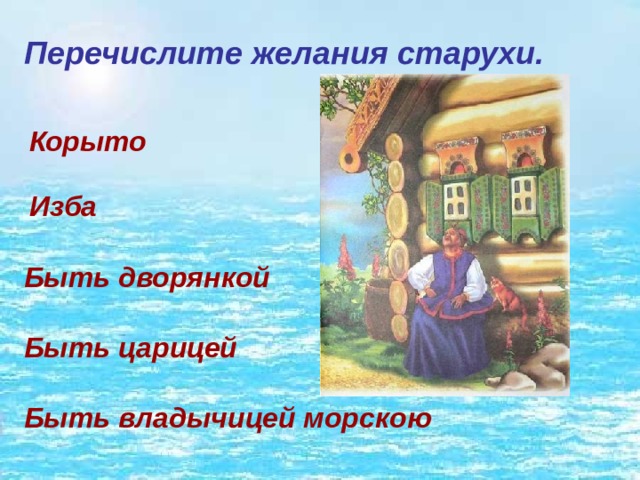 Перечислите желания старухи.

Корыто

Изба

Быть дворянкой

Быть царицей

Быть владычицей морскою